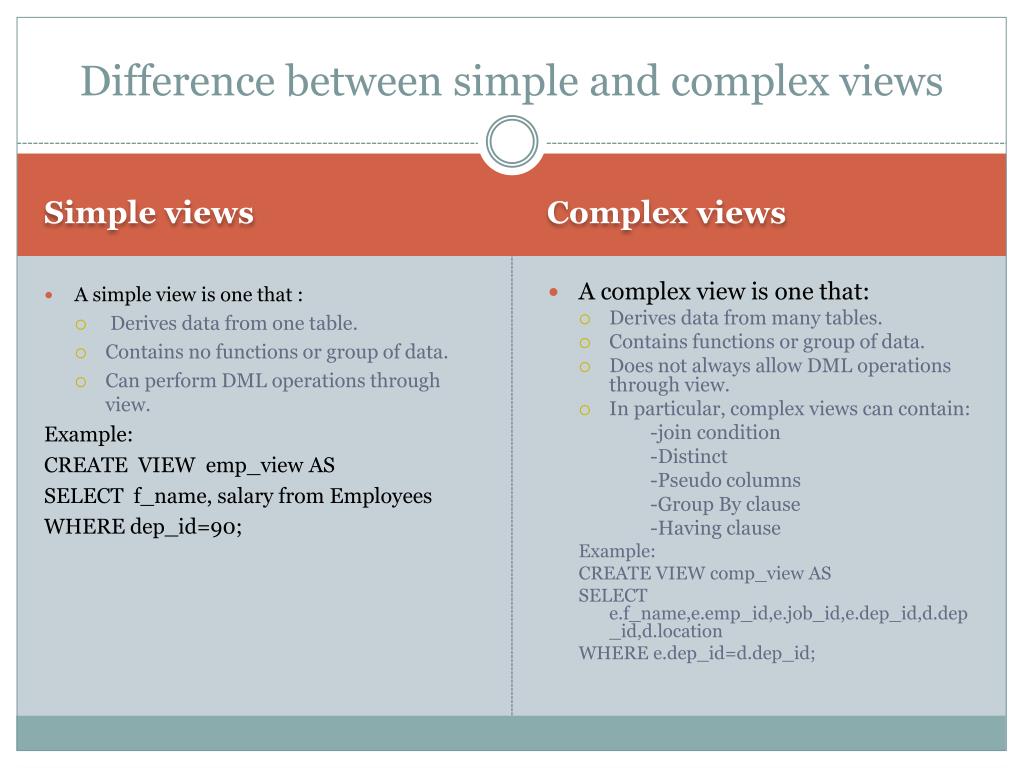 Difference between simple and complex views

Simple views

A simple view is one that :
Derives data from one table.
Contains no functions or group of data.
Can perform DML operations through view.

Example:
CREATE VIEW emp_view AS
SELECT f_name, salary from Employees
WHERE dep_id=90;

Complex views

A complex view is one that:
Derives data from many tables.
Contains functions or group of data.
Does not always allow DML operations through view.
In particular, complex views can contain:
-join condition
-Distinct
-Pseudo columns
-Group By clause
-Having clause

Example:
CREATE VIEW comp_view AS
SELECT e.f_name,e.emp_id,e.job_id,e.dep_id,d.dep_id,d.location
WHERE e.dep_id=d.dep_id;